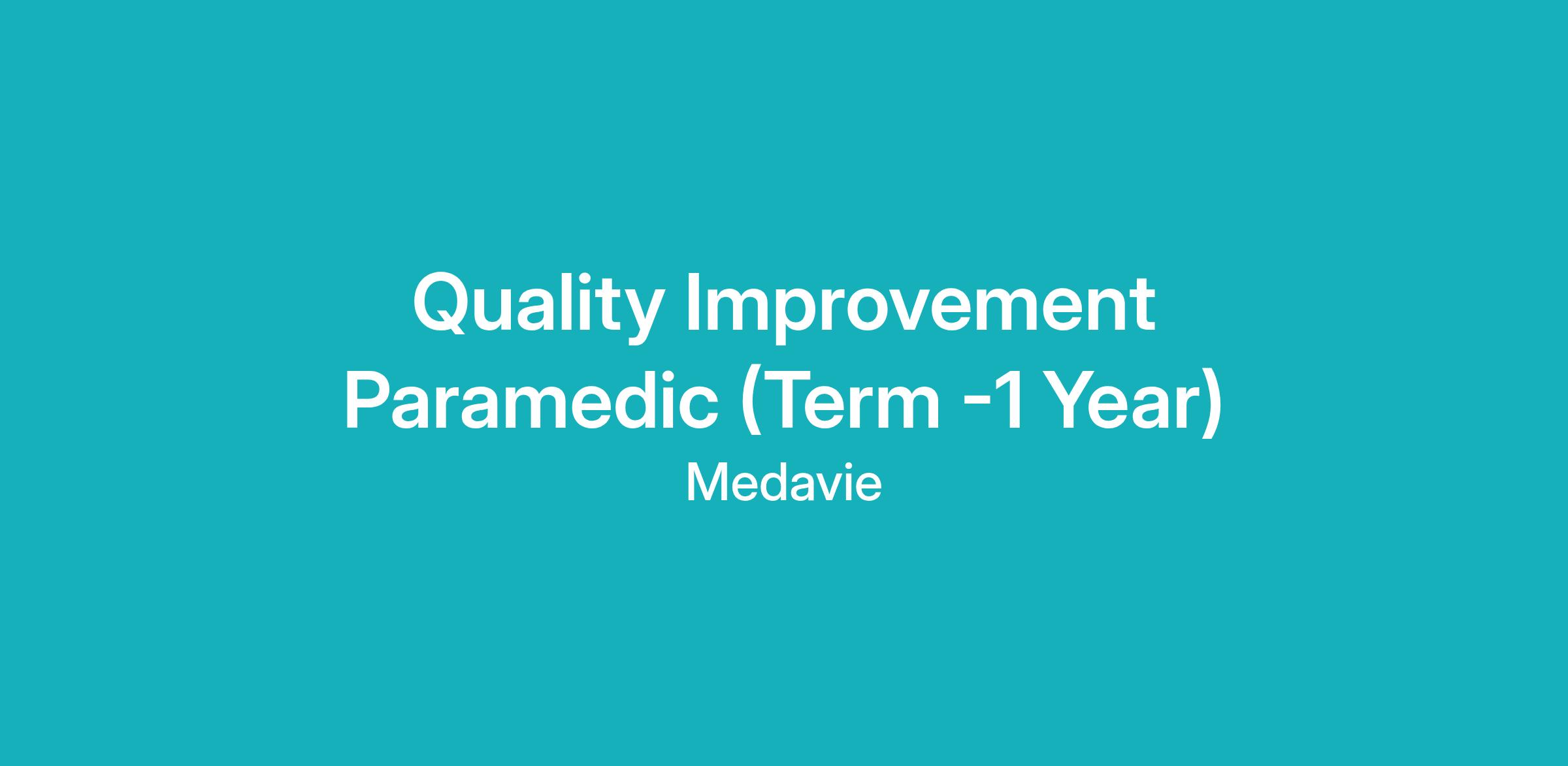 Quality Improvement Paramedic (Term -1 Year)

Medavie